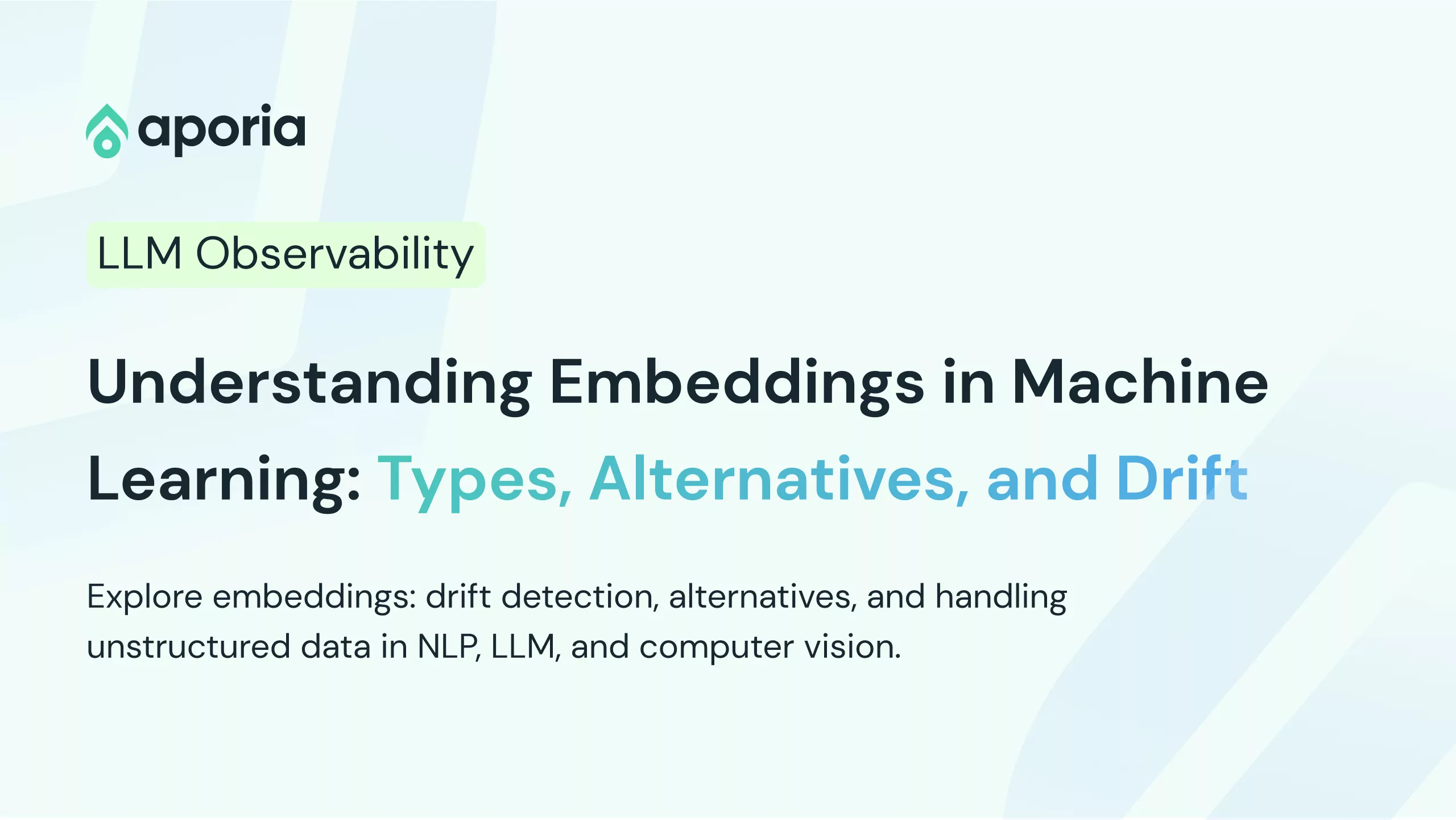 aporia

LLM Observability

Understanding Embeddings in Machine Learning: Types, Alternatives, and Drift

Explore embeddings: drift detection, alternatives, and handling unstructured data in NLP, LLM, and computer vision.